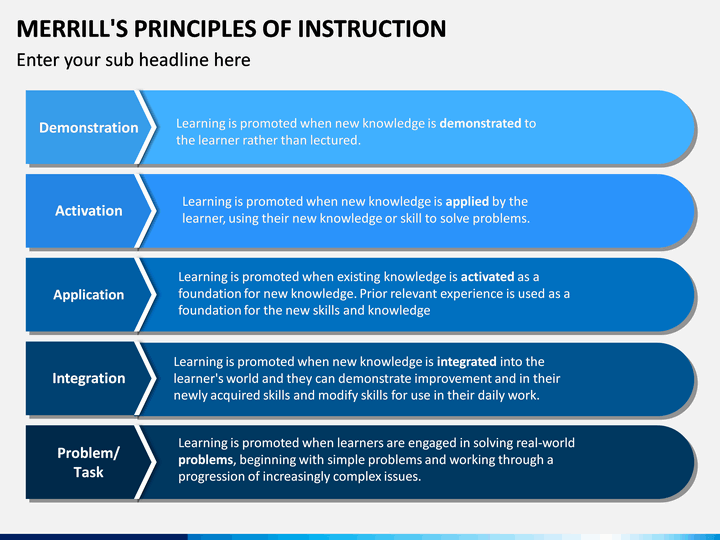 MERRILL'S PRINCIPLES OF INSTRUCTION

Enter your sub headline here

Demonstration

Learning is promoted when new knowledge is demonstrated to the learner rather than lectured.

Activation

Learning is promoted when new knowledge is applied by the learner, using their new knowledge or skill to solve problems.

Application

Learning is promoted when existing knowledge is activated as a foundation for new knowledge. Prior relevant experience is used as a foundation for the new skills and knowledge

Integration

Learning is promoted when new knowledge is integrated into the learner's world and they can demonstrate improvement and in their newly acquired skills and modify skills for use in their daily work.

Problem/ Task

Learning is promoted when learners are engaged in solving real-world problems, beginning with simple problems and working through a progression of increasingly complex issues.